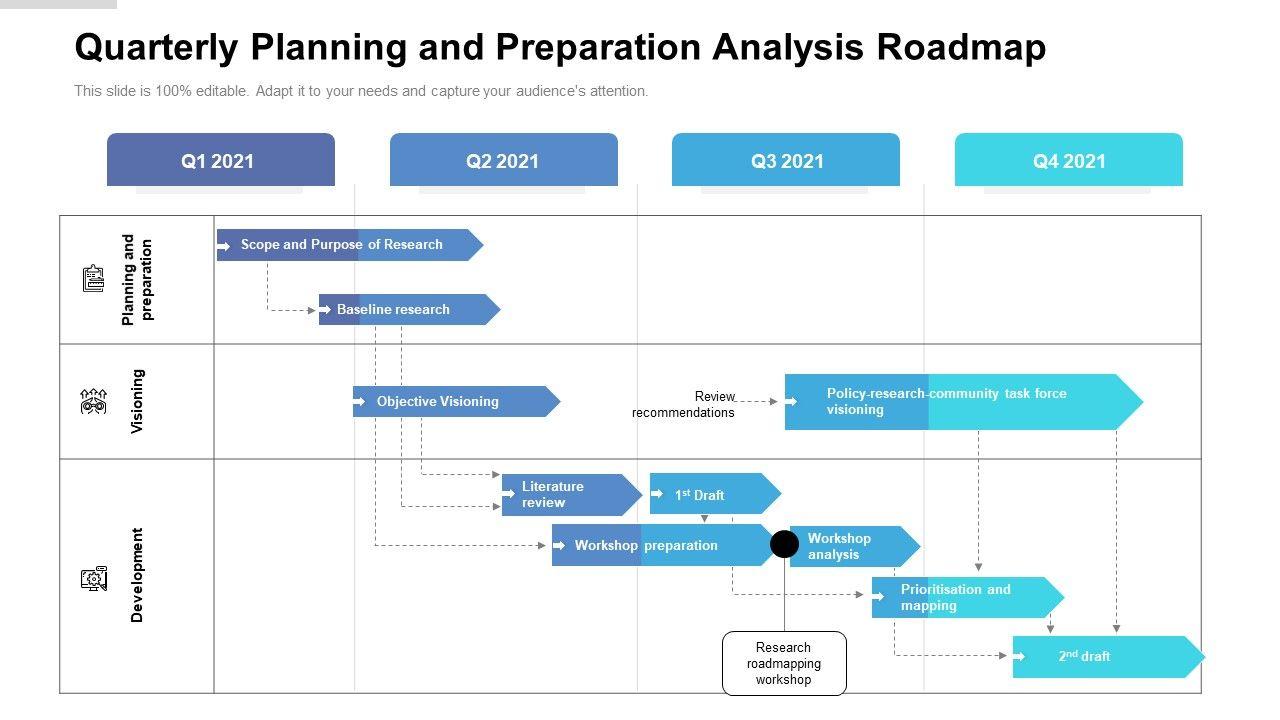 Quarterly Planning and Preparation Analysis Roadmap

This slide is 100% editable. Adapt it to your needs and capture your audience's attention.

Q1 2021

Q2 2021

Q3 2021

Q4 2021

Planning and preparation

Scope and Purpose of Research

Baseline research

Visioning

Objective Visioning

Review recommendations

Policy-research-community task force visioning

Development

Literature review

$1^{st}$ Draft

Workshop preparation

Workshop analysis

Prioritisation and mapping

Research roadmapping workshop

$2^{nd}$ draft